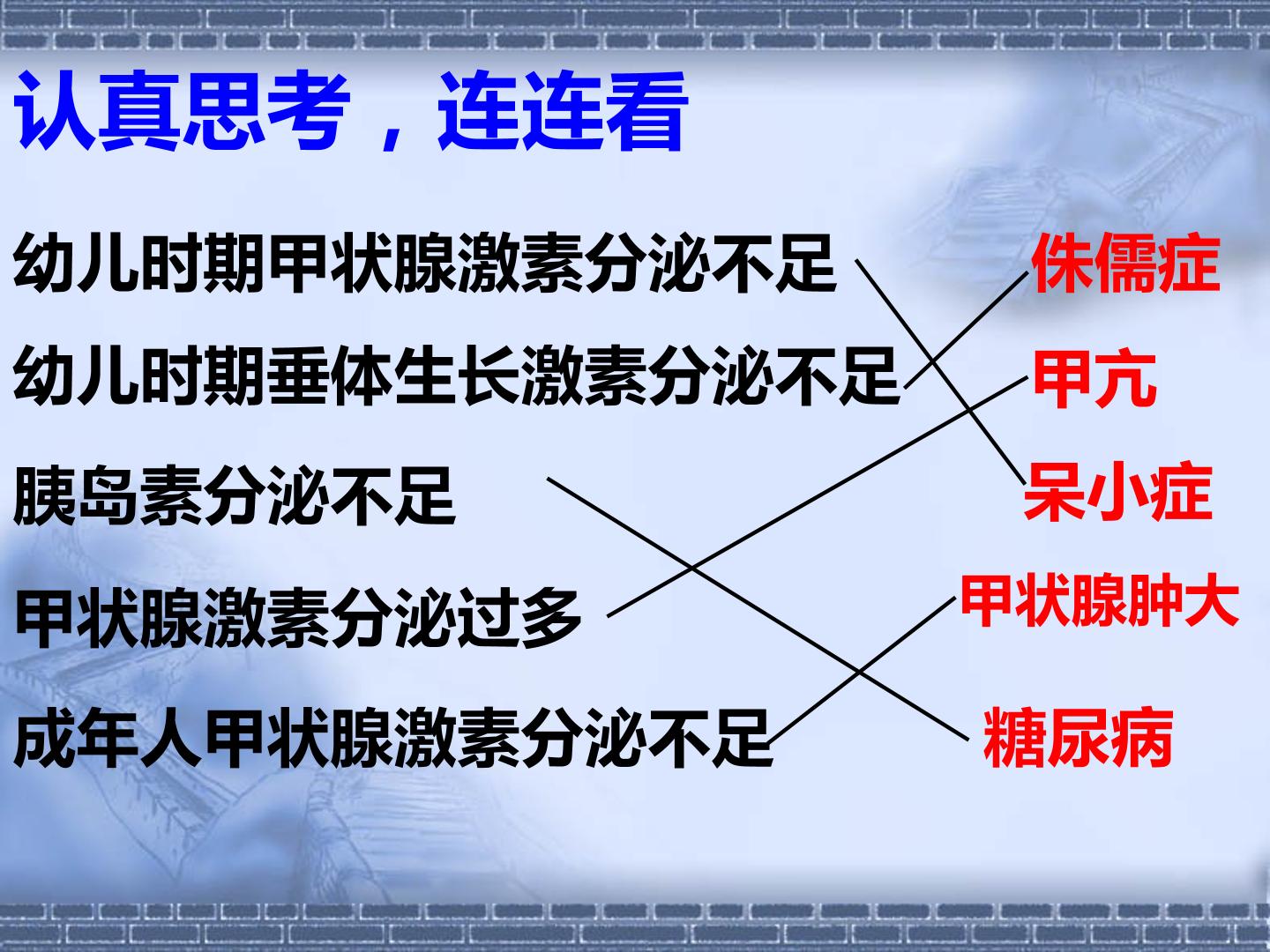 认真思考，连连看

幼儿时期甲状腺激素分泌不足

幼儿时期垂体生长激素分泌不足

胰岛素分泌不足

甲状腺激素分泌过多

成年人甲状腺激素分泌不足

侏儒症

甲亢

呆小症

甲状腺肿大

糖尿病